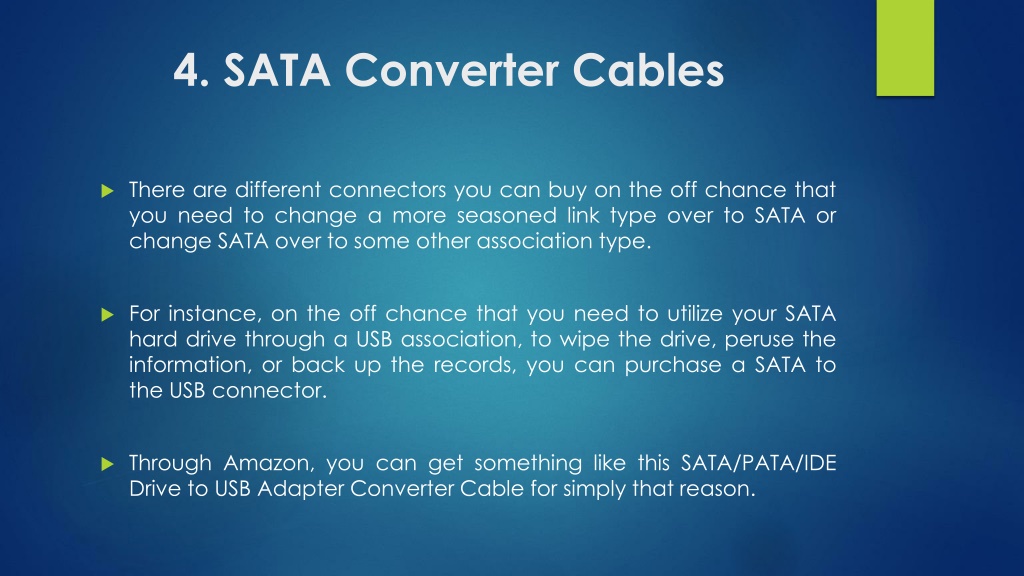 4. SATA Converter Cables

There are different connectors you can buy on the off chance that you need to change a more seasoned link type over to SATA or change SATA over to some other association type.

For instance, on the off chance that you need to utilize your SATA hard drive through a USB association, to wipe the drive, peruse the information, or back up the records, you can purchase a SATA to the USB connector.

Through Amazon, you can get something like this SATA/PATA/IDE Drive to USB Adapter Converter Cable for simply that reason.